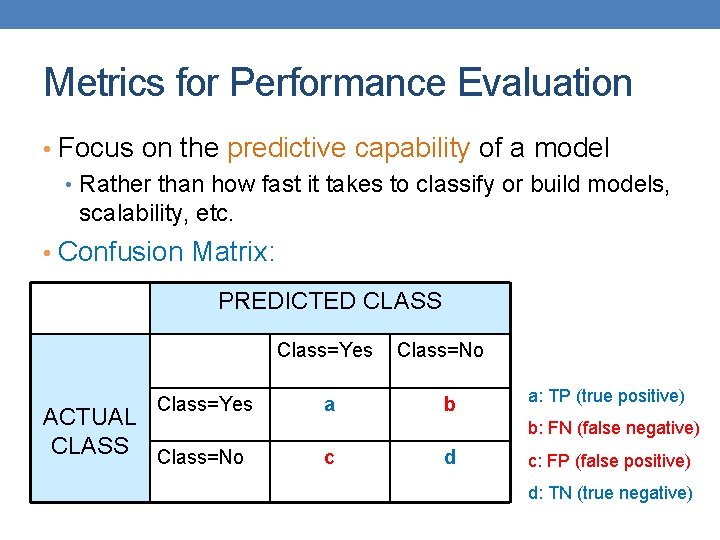 Metrics for Performance Evaluation

• Focus on the predictive capability of a model
  • Rather than how fast it takes to classify or build models, scalability, etc.

• Confusion Matrix:

| | PREDICTED CLASS | | |
|---|---|---|---|
| ACTUAL CLASS | | Class=Yes | Class=No |
| | Class=Yes | a | b |
| | Class=No | c | d |

a: TP (true positive)
b: FN (false negative)
c: FP (false positive)
d: TN (true negative)